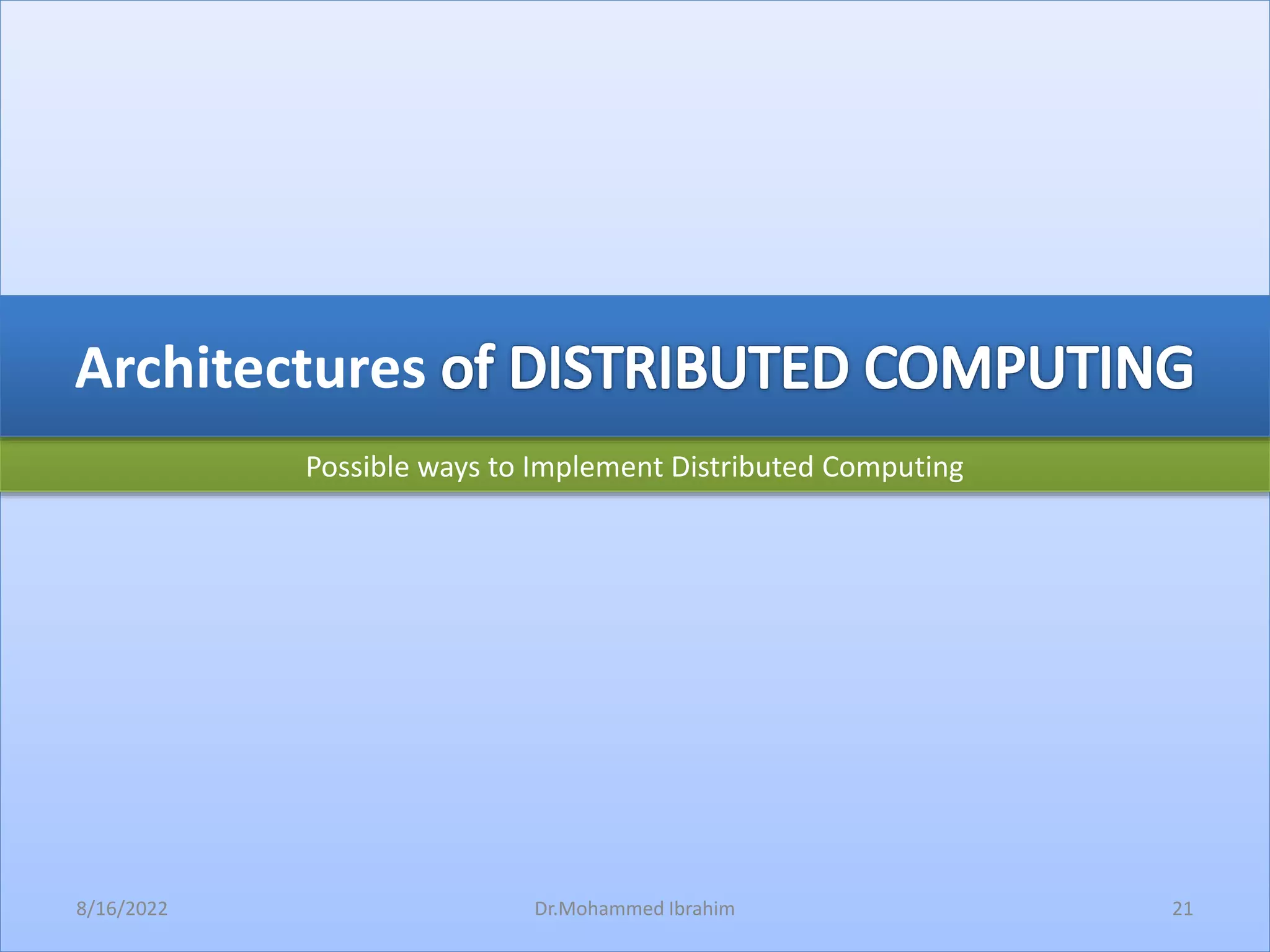 Architectures of DISTRIBUTED COMPUTING

Possible ways to Implement Distributed Computing

8/16/2022

Dr.Mohammed Ibrahim

21